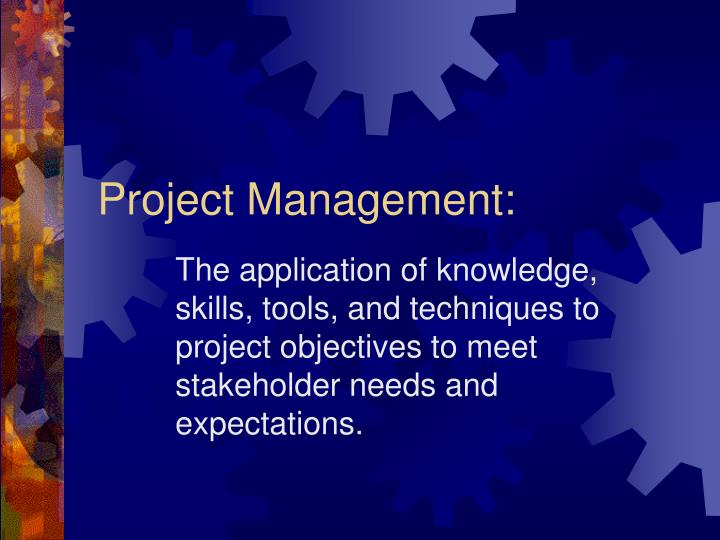 Project Management:

The application of knowledge, skills, tools, and techniques to project objectives to meet stakeholder needs and expectations.